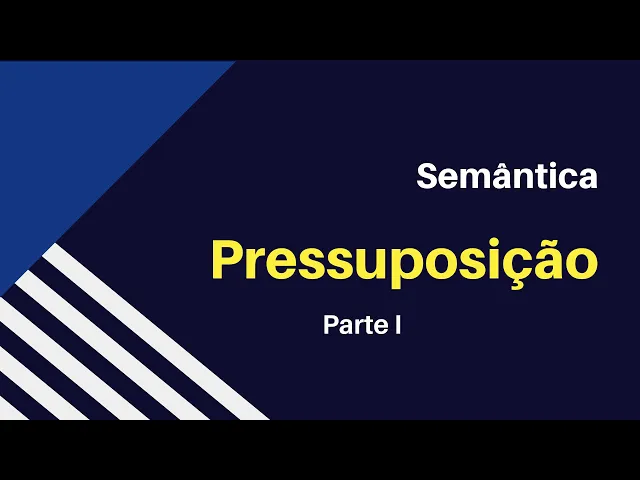 Semântica

Pressuposição

Parte I